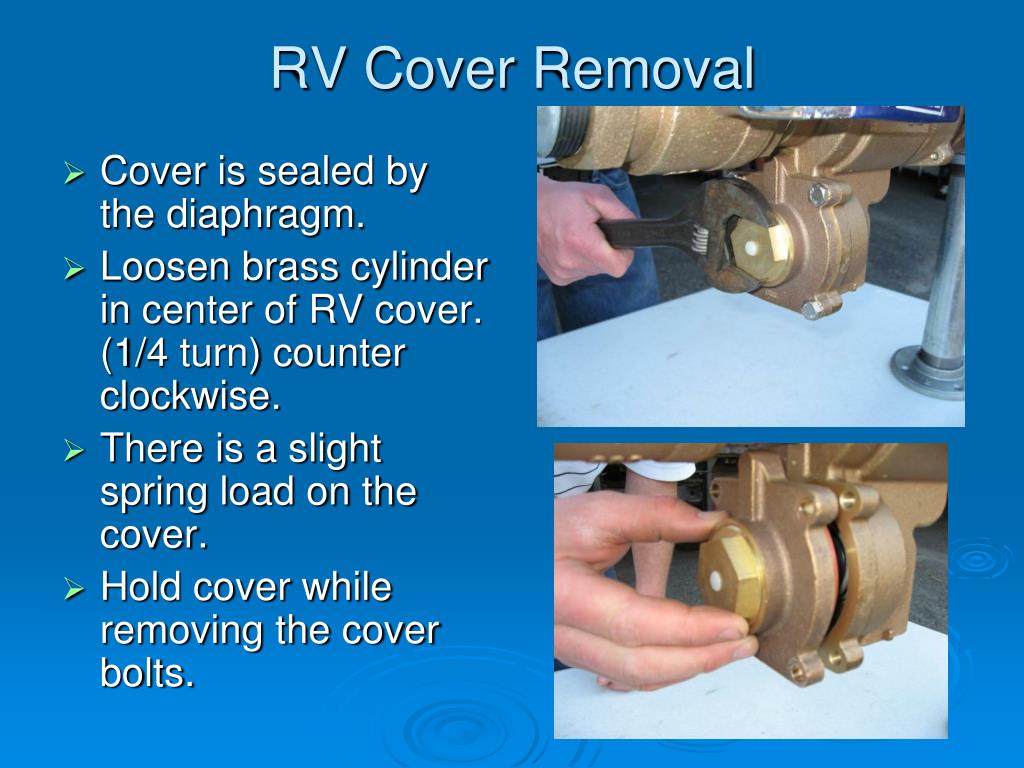 RV Cover Removal

➢ Cover is sealed by the diaphragm.
➢ Loosen brass cylinder in center of RV cover. (1/4 turn) counter clockwise.
➢ There is a slight spring load on the cover.
➢ Hold cover while removing the cover bolts.